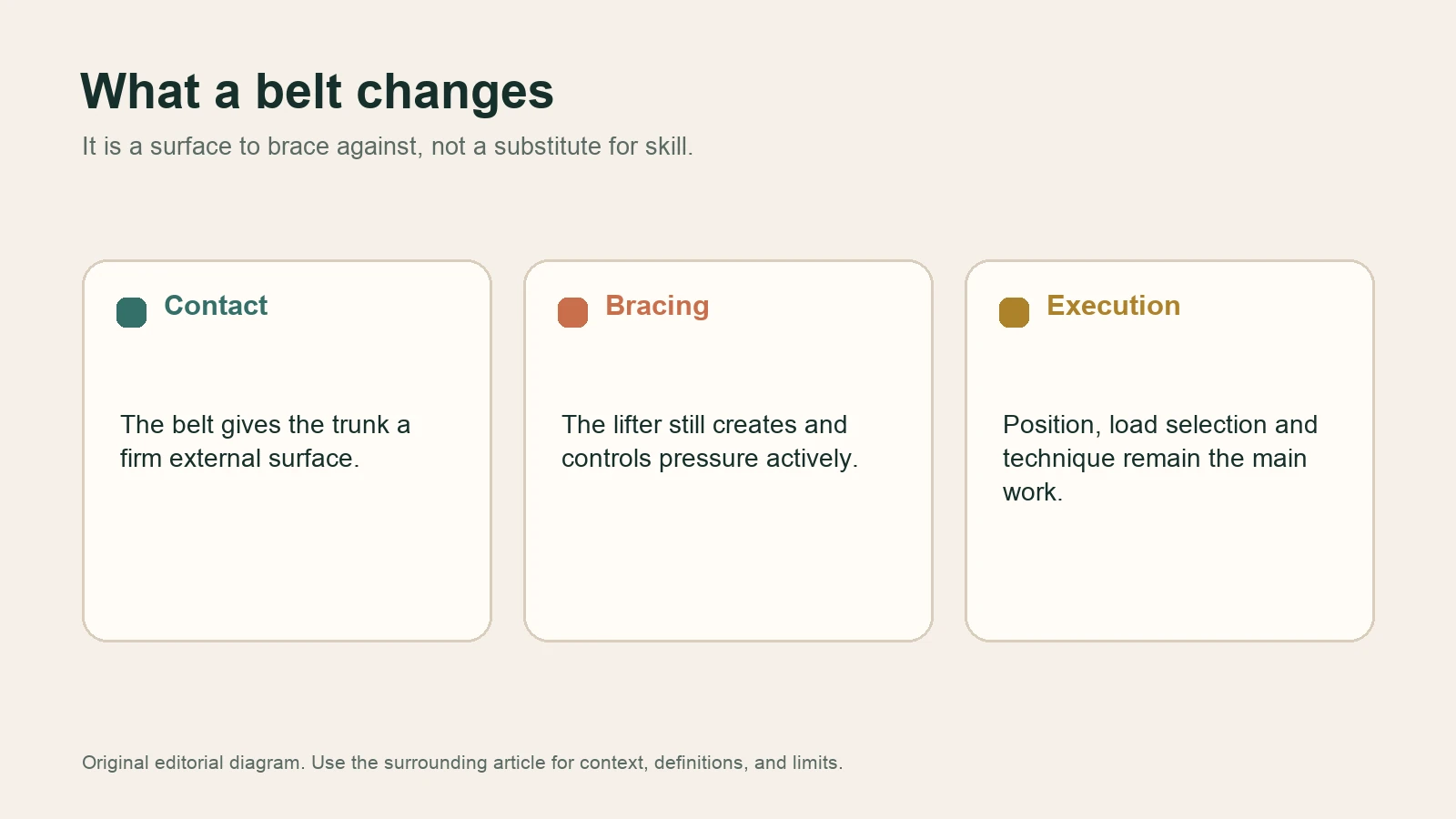 What a belt changes

It is a surface to brace against, not a substitute for skill.

Contact

The belt gives the trunk a firm external surface.

Bracing

The lifter still creates and controls pressure actively.

Execution

Position, load selection and technique remain the main work.

Original editorial diagram. Use the surrounding article for context, definitions, and limits.